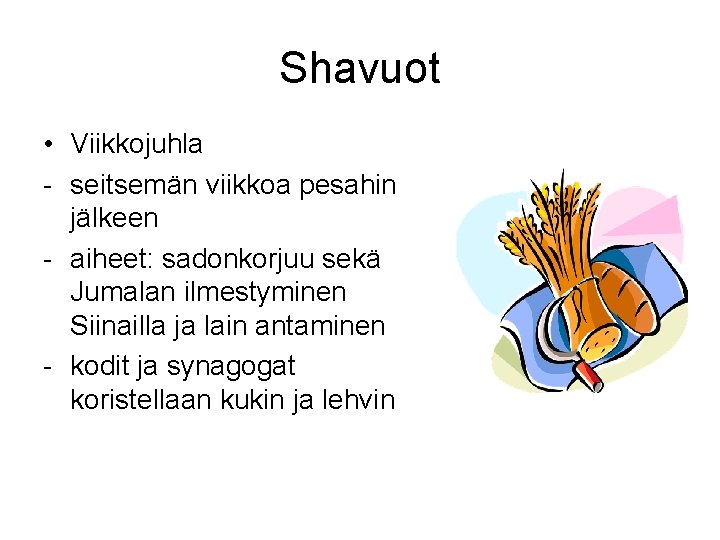 Shavuot

• Viikkojuhla
- seitsemän viikkoa pesahin jälkeen
- aiheet: sadonkorjuu sekä Jumalan ilmestyminen Siinailla ja lain antaminen
- kodit ja synagogat koristellaan kukin ja lehvin